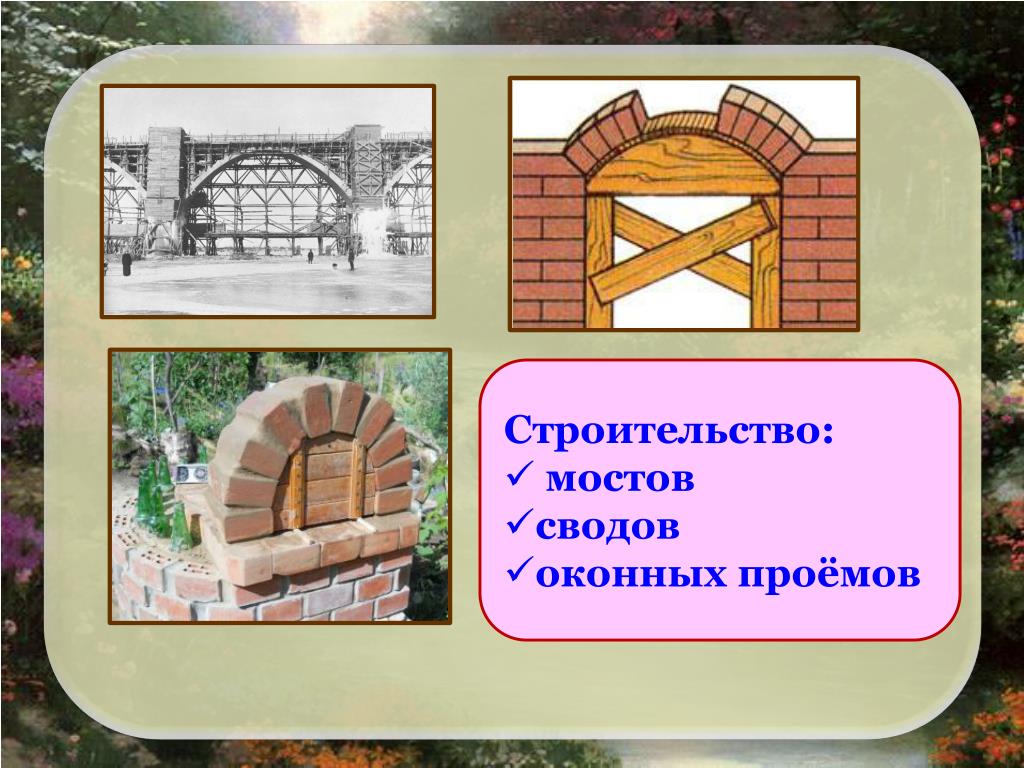 Строительство:
✓ мостов
✓сводов
✓оконных проёмов